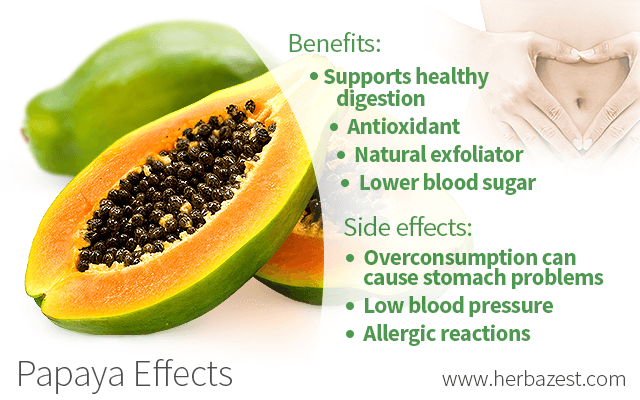 Benefits:
• Supports healthy digestion
• Antioxidant
• Natural exfoliator
• Lower blood sugar

Side effects:
• Overconsumption can cause stomach problems
• Low blood pressure
• Allergic reactions

Papaya Effects

www.herbazest.com